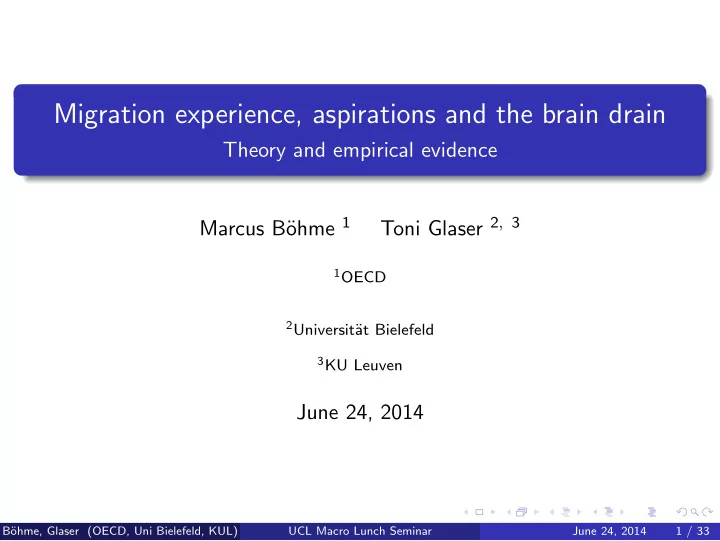 Migration experience, aspirations and the brain drain
Theory and empirical evidence

Marcus Böhme $^1$ Toni Glaser $^{2, 3}$

$^1$OECD

$^2$Universität Bielefeld

$^3$KU Leuven

June 24, 2014

Böhme, Glaser (OECD, Uni Bielefeld, KUL) UCL Macro Lunch Seminar June 24, 2014 1 / 33